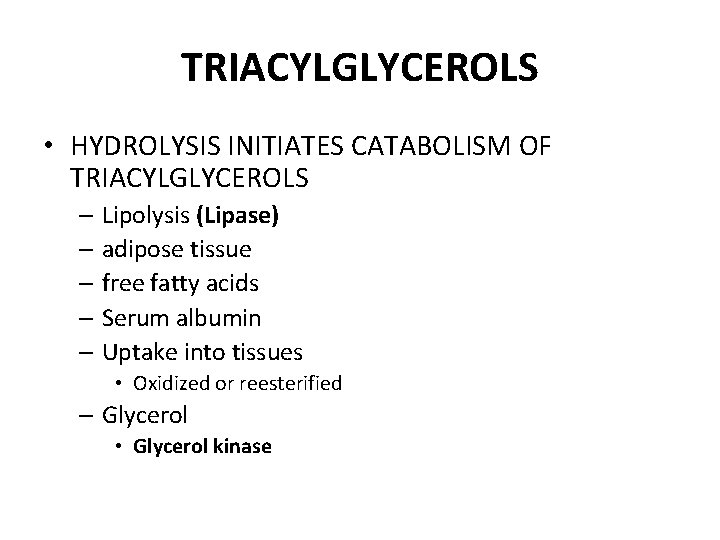 TRIACYLGLYCEROLS

• HYDROLYSIS INITIATES CATABOLISM OF TRIACYLGLYCEROLS
– Lipolysis (Lipase)
– adipose tissue
– free fatty acids
– Serum albumin
– Uptake into tissues
• Oxidized or reesterified
– Glycerol
• Glycerol kinase